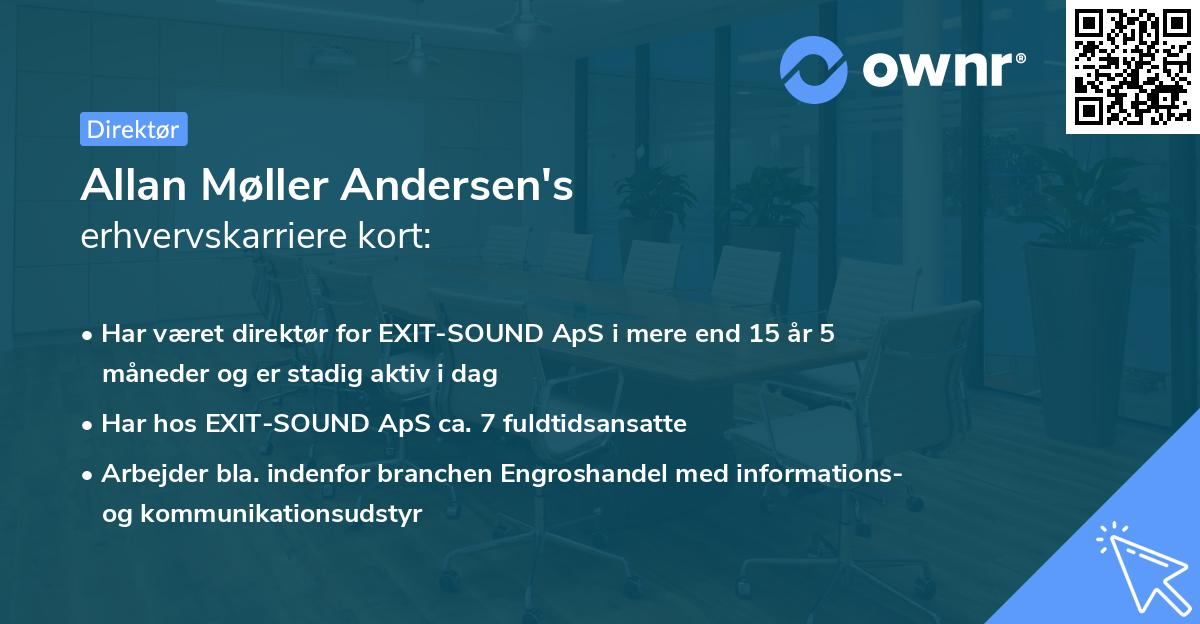 ownr®

Direktør

Allan Møller Andersen's
erhvervskarriere kort:

• Har været direktør for EXIT-SOUND ApS i mere end 15 år 5 måneder og er stadig aktiv i dag

• Har hos EXIT-SOUND ApS ca. 7 fuldtidsansatte

• Arbejder bla. indenfor branchen Engroshandel med informations- og kommunikationsudstyr